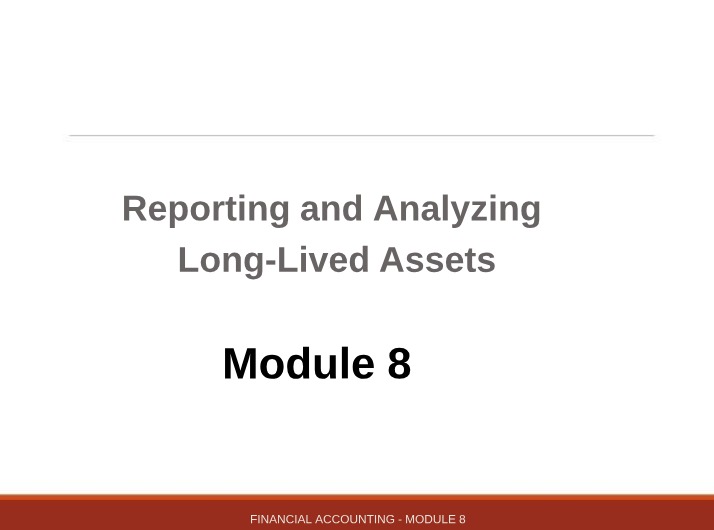 Reporting and Analyzing Long-Lived Assets

Module 8

FINANCIAL ACCOUNTING - MODULE 8